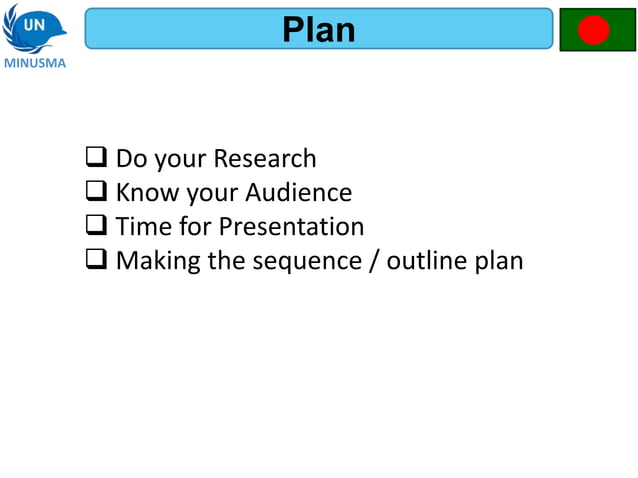 UN
MINUSMA

Plan

❑ Do your Research
❑ Know your Audience
❑ Time for Presentation
❑ Making the sequence / outline plan